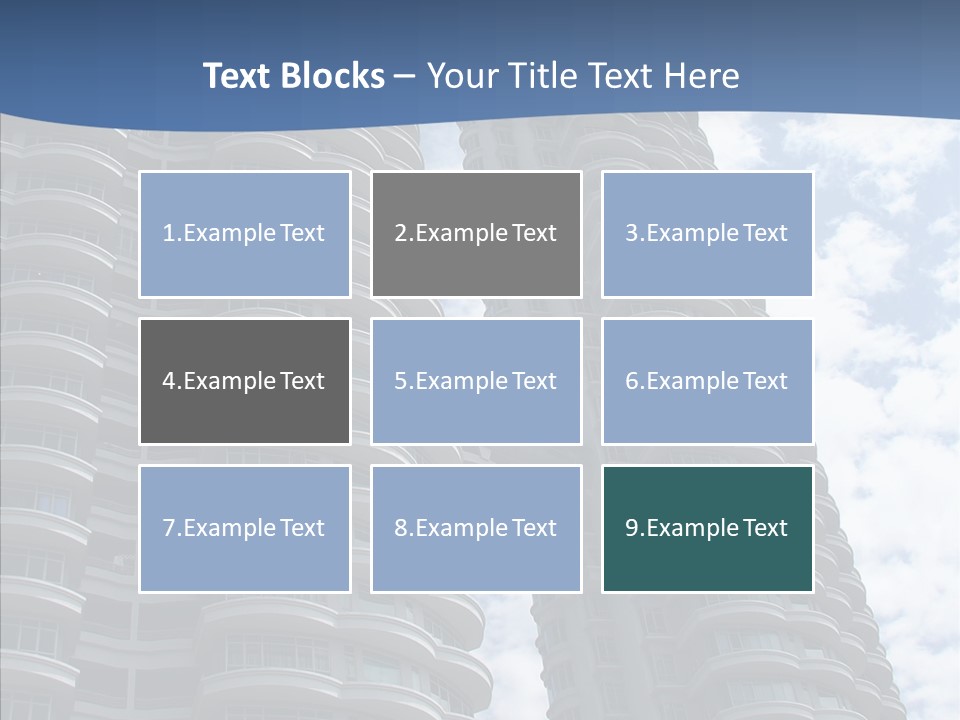 Text Blocks – Your Title Text Here

1.Example Text

2.Example Text

3.Example Text

4.Example Text

5.Example Text

6.Example Text

7.Example Text

8.Example Text

9.Example Text